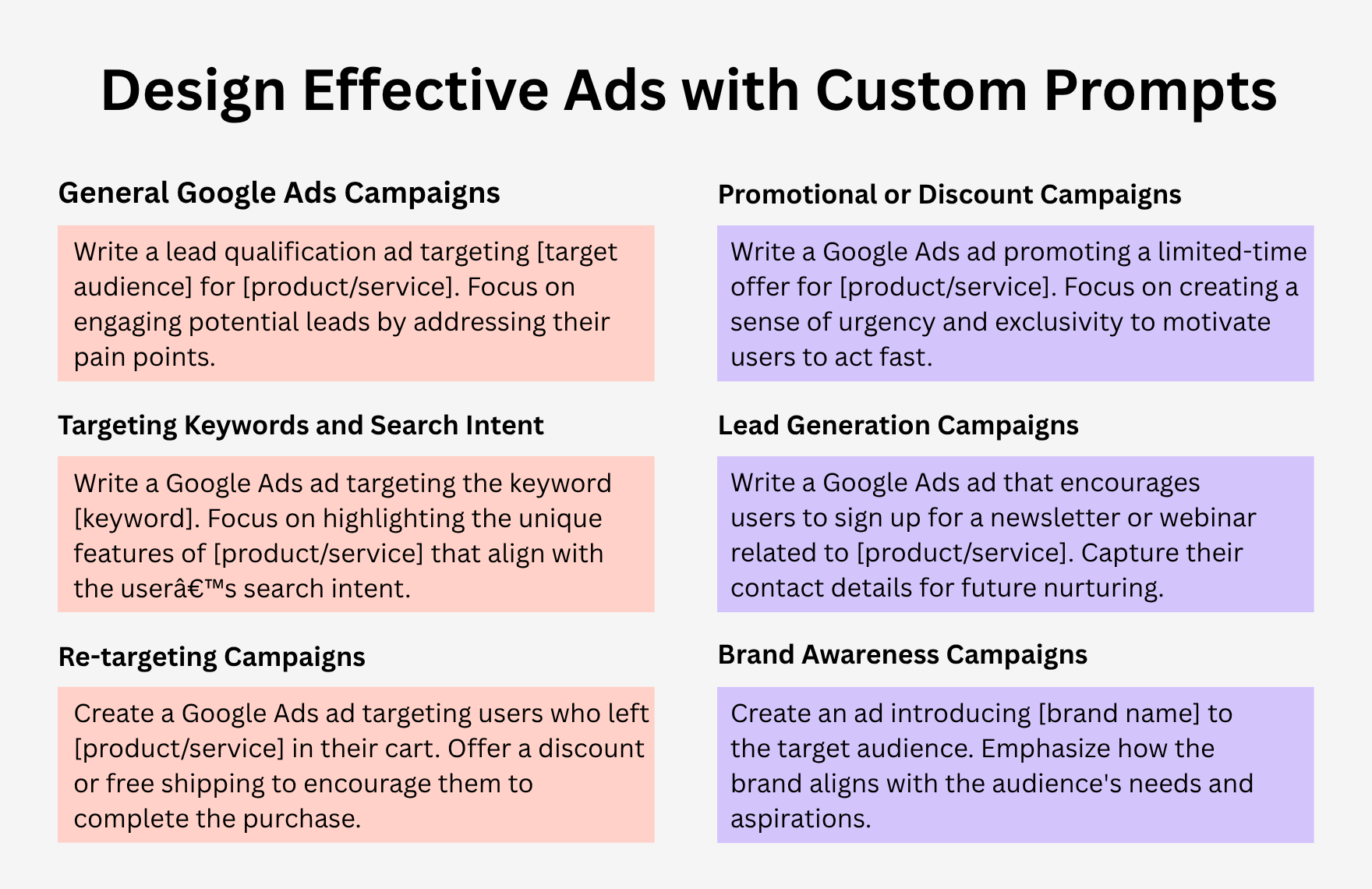 Design Effective Ads with Custom Prompts

General Google Ads Campaigns

Write a lead qualification ad targeting [target audience] for [product/service]. Focus on engaging potential leads by addressing their pain points.

Targeting Keywords and Search Intent

Write a Google Ads ad targeting the keyword [keyword]. Focus on highlighting the unique features of [product/service] that align with the userâ€™s search intent.

Re-targeting Campaigns

Create a Google Ads ad targeting users who left [product/service] in their cart. Offer a discount or free shipping to encourage them to complete the purchase.

Promotional or Discount Campaigns

Write a Google Ads ad promoting a limited-time offer for [product/service]. Focus on creating a sense of urgency and exclusivity to motivate users to act fast.

Lead Generation Campaigns

Write a Google Ads ad that encourages users to sign up for a newsletter or webinar related to [product/service]. Capture their contact details for future nurturing.

Brand Awareness Campaigns

Create an ad introducing [brand name] to the target audience. Emphasize how the brand aligns with the audience's needs and aspirations.